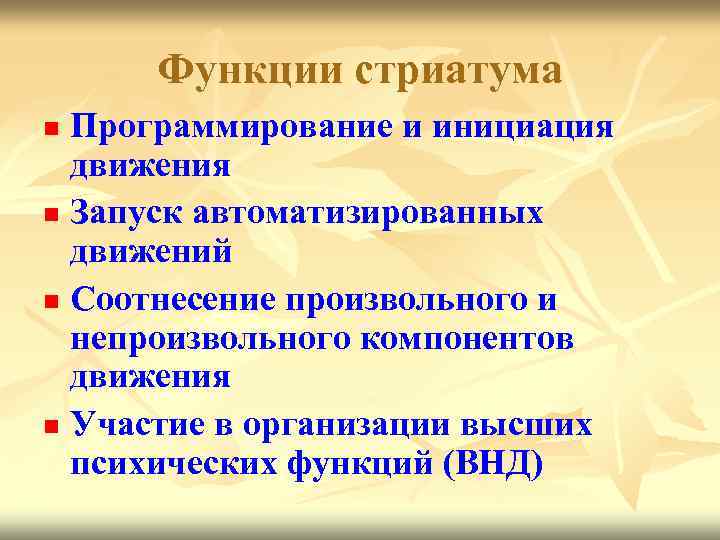 Функции стриатума

- Программирование и инициация движения
- Запуск автоматизированных движений
- Соотнесение произвольного и непроизвольного компонентов движения
- Участие в организации высших психических функций (ВНД)